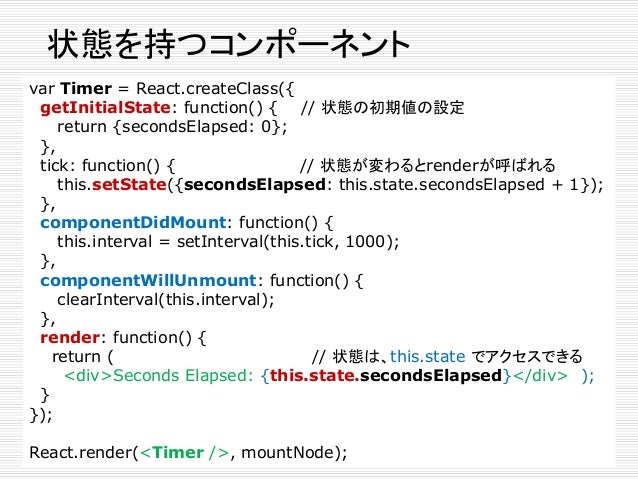 状態を持つコンポーネント

var Timer = React.createClass({
  getInitialState: function() {    // 状態の初期値の設定
    return {secondsElapsed: 0};
  },
  tick: function() {    // 状態が変わるとrenderが呼ばれる
    this.setState({secondsElapsed: this.state.secondsElapsed + 1});
  },
  componentDidMount: function() {
    this.interval = setInterval(this.tick, 1000);
  },
  componentWillUnmount: function() {
    clearInterval(this.interval);
  },
  render: function() {
    return (    // 状態は、this.state でアクセスできる
      <div>Seconds Elapsed: {this.state.secondsElapsed}</div>   );
  }
});

React.render(<Timer />, mountNode);